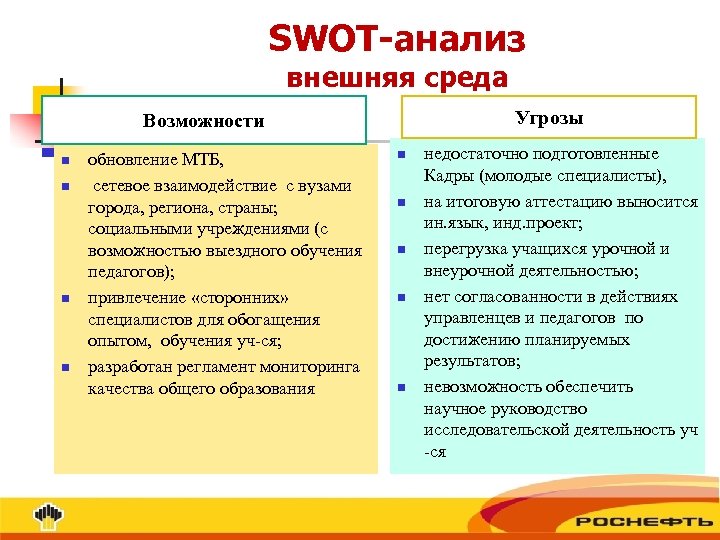 SWOT-анализ
внешняя среда

Возможности

- обновление МТБ,
- сетевое взаимодействие с вузами города, региона, страны; социальными учреждениями (с возможностью выездного обучения педагогов);
- привлечение «сторонних» специалистов для обогащения опытом, обучения уч-ся;
- разработан регламент мониторинга качества общего образования

Угрозы

- недостаточно подготовленные Кадры (молодые специалисты),
- на итоговую аттестацию выносится ин.язык, инд.проект;
- перегрузка учащихся урочной и внеурочной деятельностью;
- нет согласованности в действиях управленцев и педагогов по достижению планируемых результатов;
- невозможность обеспечить научное руководство исследовательской деятельность уч -ся

РОСНЕФТЬ